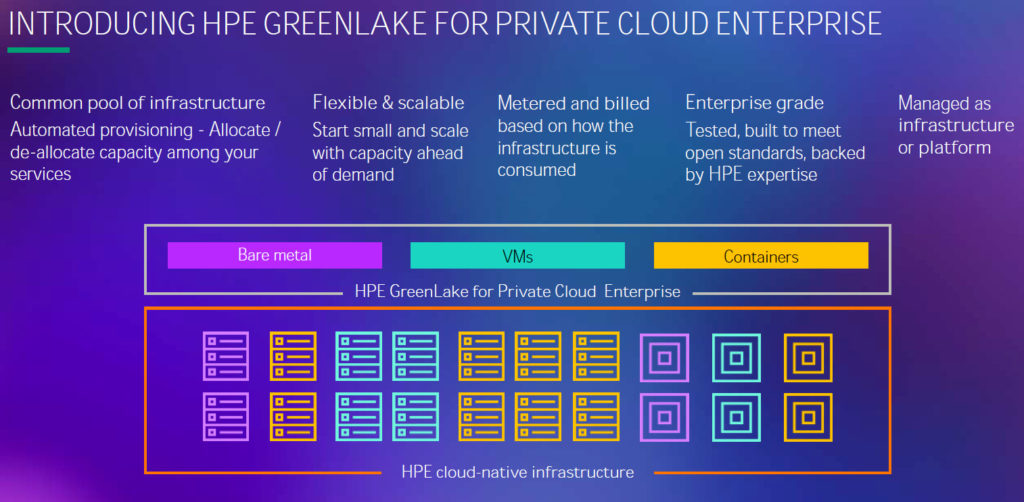 INTRODUCING HPE GREENLAKE FOR PRIVATE CLOUD ENTERPRISE

Common pool of infrastructure
Automated provisioning - Allocate / de-allocate capacity among your services

Flexible & scalable
Start small and scale with capacity ahead of demand

Metered and billed based on how the infrastructure is consumed

Enterprise grade
Tested, built to meet open standards, backed by HPE expertise

Managed as infrastructure or platform

Bare metal

VMs

Containers

HPE GreenLake for Private Cloud Enterprise

HPE cloud-native infrastructure